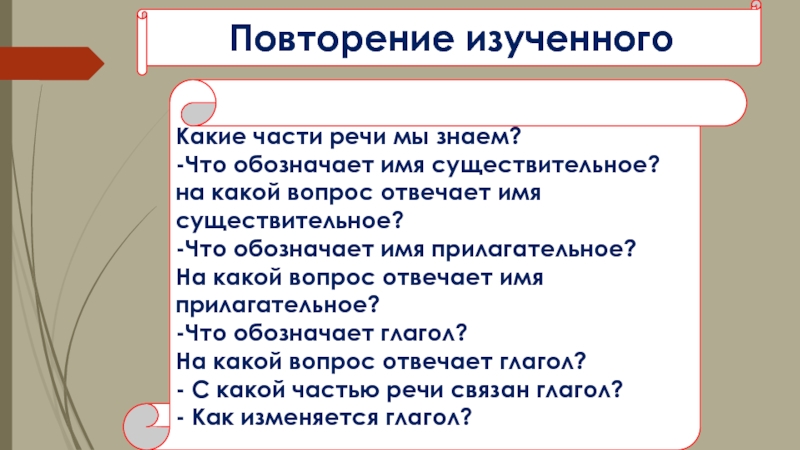 Повторение изученного

Какие части речи мы знаем?
-Что обозначает имя существительное?
на какой вопрос отвечает имя существительное?
-Что обозначает имя прилагательное?
На какой вопрос отвечает имя прилагательное?
-Что обозначает глагол?
На какой вопрос отвечает глагол?
- С какой частью речи связан глагол?
- Как изменяется глагол?